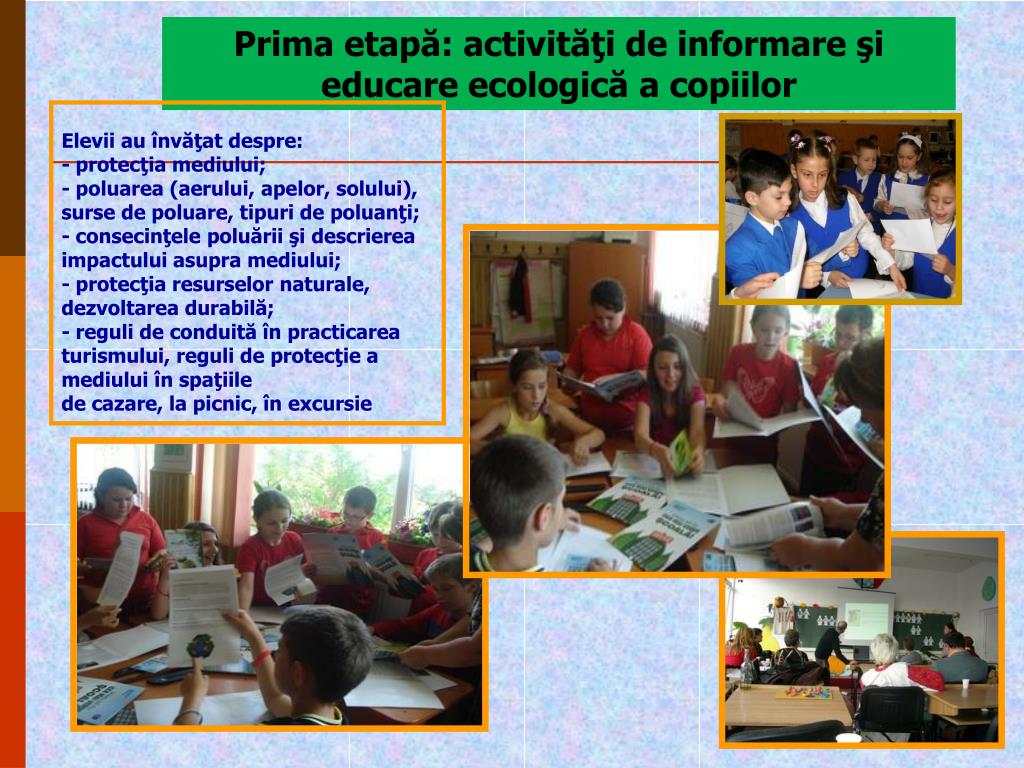 Prima etapă: activităţi de informare şi educare ecologică a copiilor

Elevii au învăţat despre:
- protecţia mediului;
- poluarea (aerului, apelor, solului), surse de poluare, tipuri de poluanţi;
- consecinţele poluării şi descrierea impactului asupra mediului;
- protecţia resurselor naturale, dezvoltarea durabilă;
- reguli de conduită în practicarea turismului, reguli de protecţie a mediului în spaţiile
de cazare, la picnic, în excursie